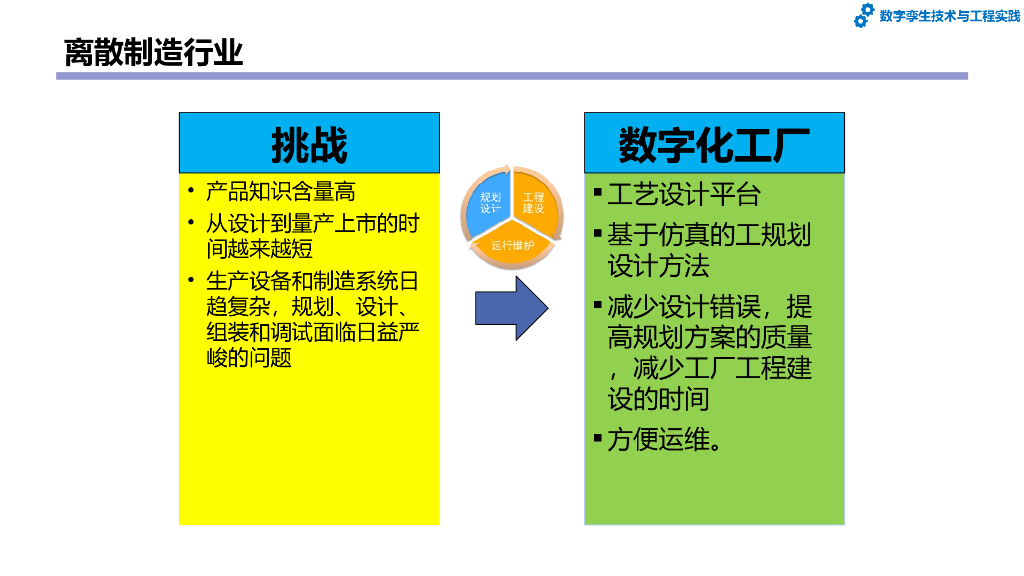 数字孪生技术与工程实践

离散制造行业

挑战

• 产品知识含量高
• 从设计到量产上市的时间越来越短
• 生产设备和制造系统日趋复杂，规划、设计、组装和调试面临日益严峻的问题

规划设计

工程建设

运行维护

数字化工厂

▪ 工艺设计平台
▪ 基于仿真的工规划设计方法
▪ 减少设计错误，提高规划方案的质量，减少工厂工程建设的时间
▪ 方便运维。